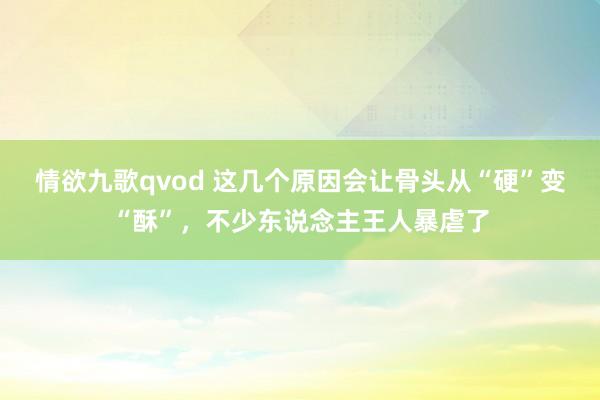 情欲九歌qvod 这几个原因会让骨头从“硬”变“酥”，不少东说念主王人暴虐了